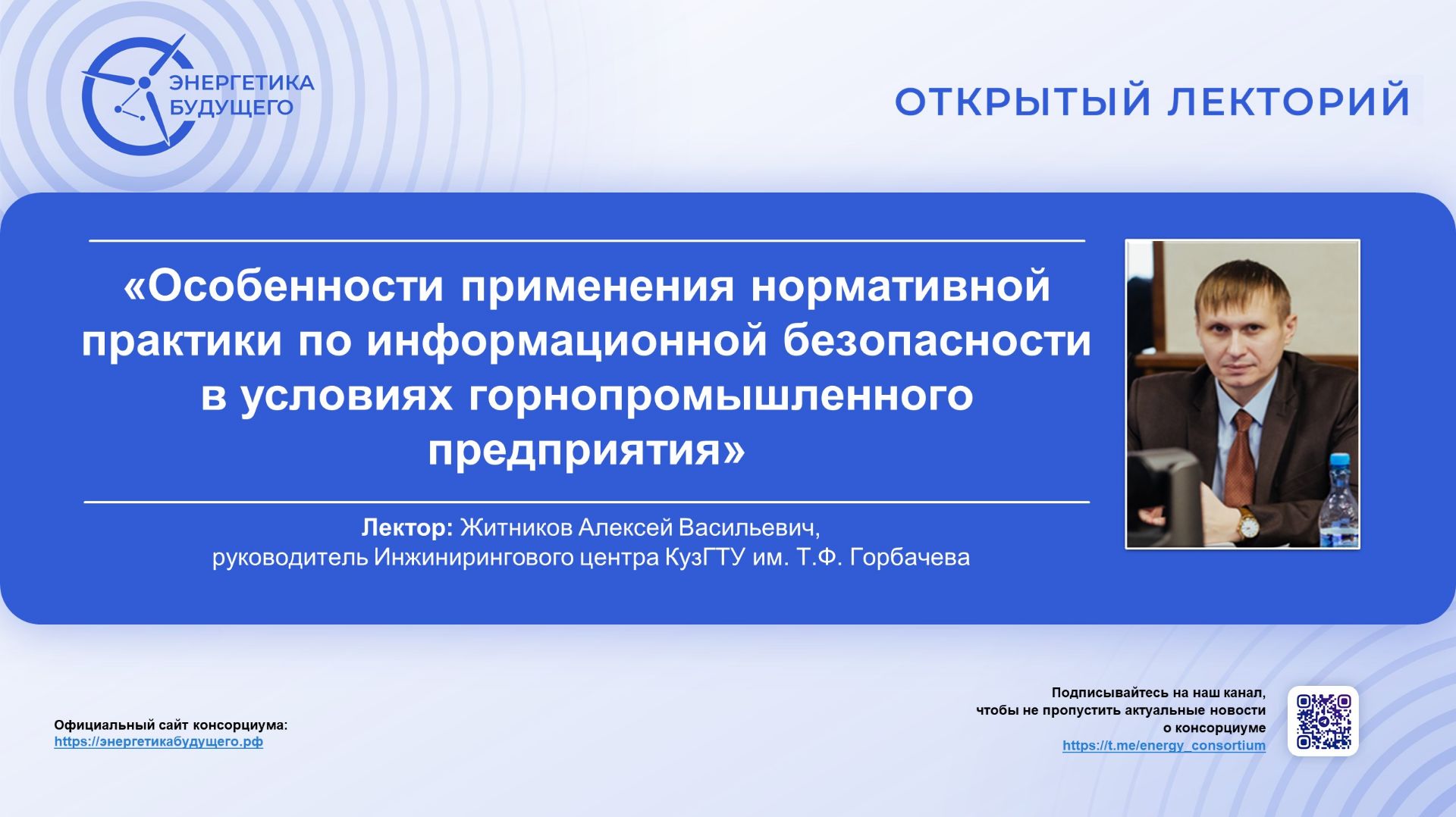 ЭНЕРГЕТИКА БУДУЩЕГО

ОТКРЫТЫЙ ЛЕКТОРИЙ

«Особенности применения нормативной практики по информационной безопасности в условиях горнопромышленного предприятия»

Лектор: Житников Алексей Васильевич, руководитель Инжинирингового центра КузГТУ им. Т.Ф. Горбачева

Официальный сайт консорциума:
https://энергетикабудущего.рф

Подписывайтесь на наш канал, чтобы не пропустить актуальные новости о консорциуме
https://t.me/energy_consortium